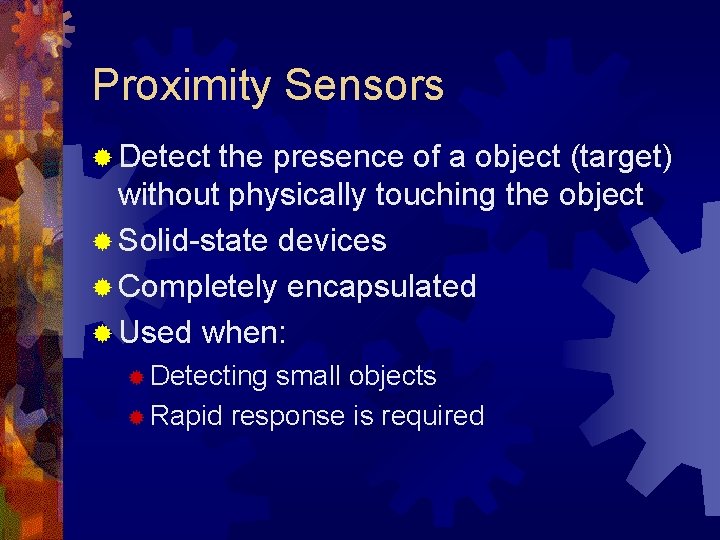 Proximity Sensors

Detect the presence of a object (target) without physically touching the object

Solid-state devices

Completely encapsulated

Used when:

Detecting small objects

Rapid response is required